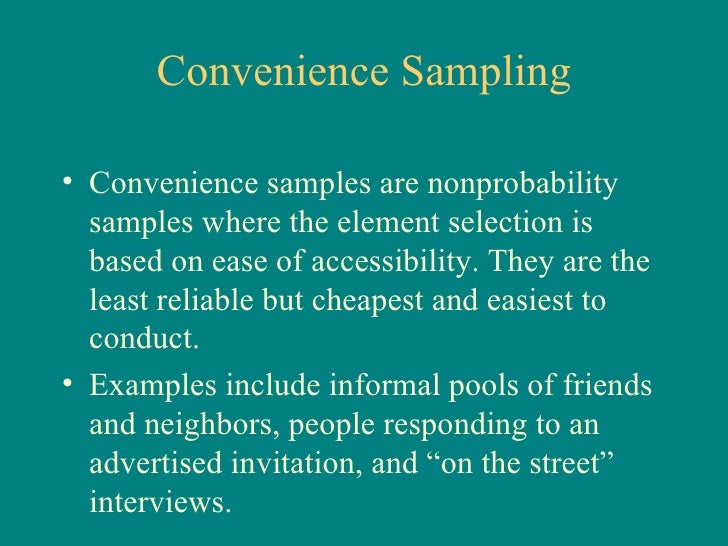 Convenience Sampling

• Convenience samples are nonprobability samples where the element selection is based on ease of accessibility. They are the least reliable but cheapest and easiest to conduct.

• Examples include informal pools of friends and neighbors, people responding to an advertised invitation, and “on the street” interviews.